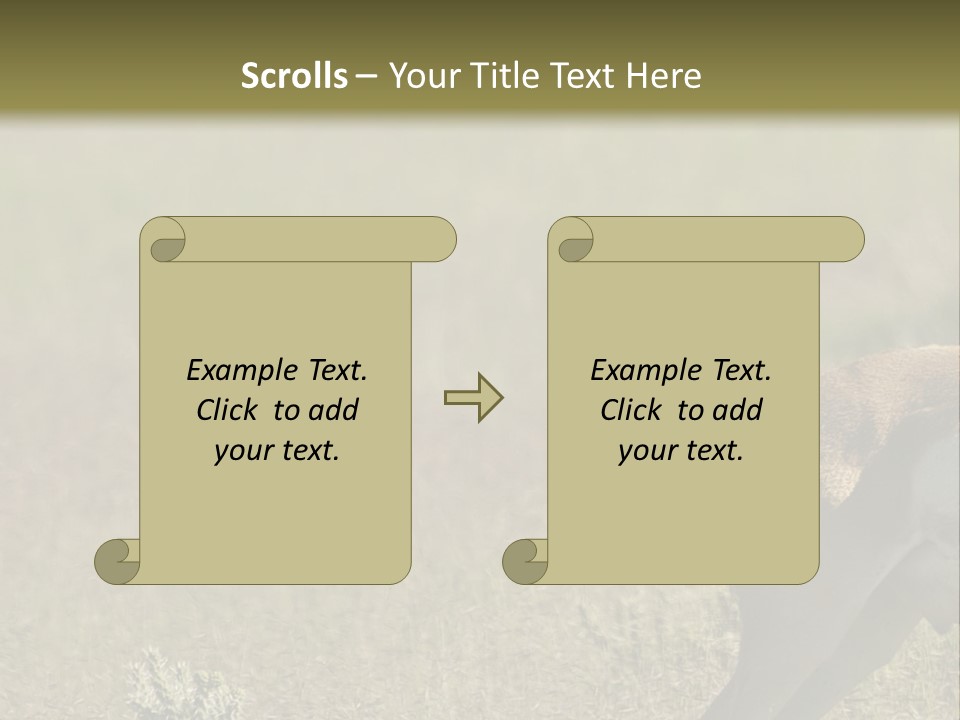 Scrolls – Your Title Text Here

Example Text. Click to add your text.

Example Text. Click to add your text.